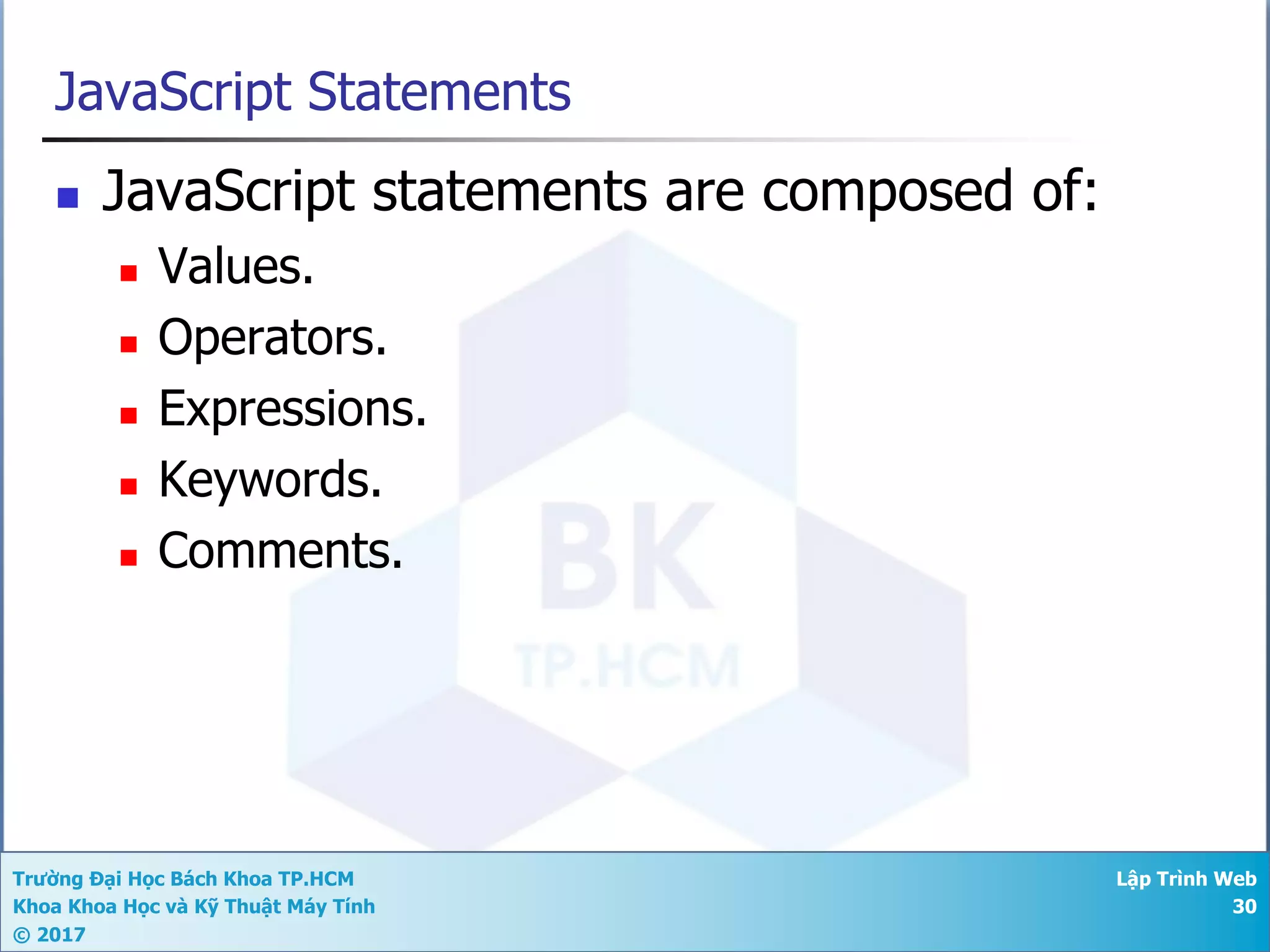 JavaScript Statements

JavaScript statements are composed of:

Values.

Operators.

Expressions.

Keywords.

Comments.

BK
TP.HCM

Trường Đại Học Bách Khoa TP.HCM
Khoa Khoa Học và Kỹ Thuật Máy Tính
© 2017

Lập Trình Web
30